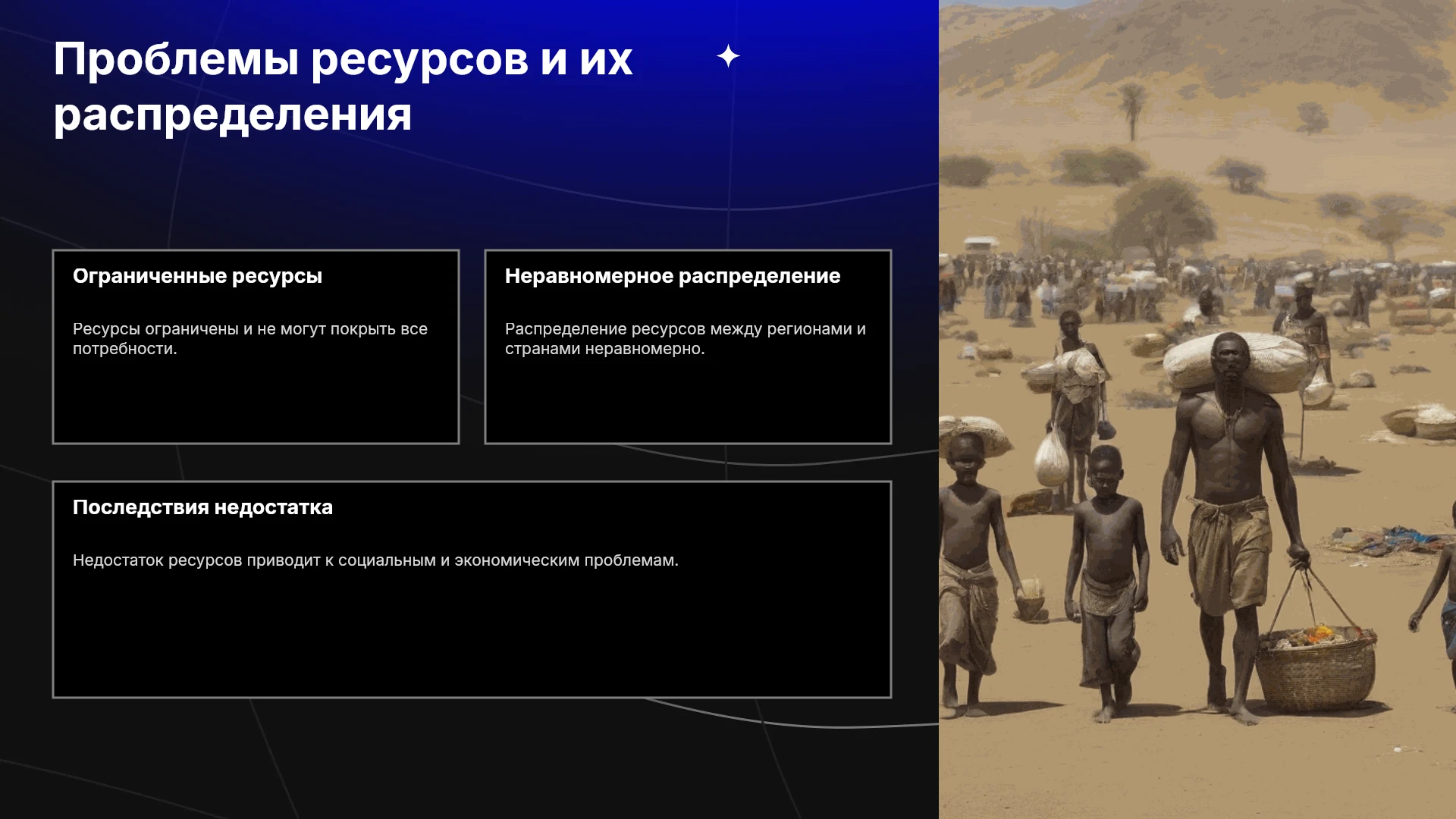 Проблемы ресурсов и их распределения

Ограниченные ресурсы

Ресурсы ограничены и не могут покрыть все потребности.

Неравномерное распределение

Распределение ресурсов между регионами и странами неравномерно.

Последствия недостатка

Недостаток ресурсов приводит к социальным и экономическим проблемам.